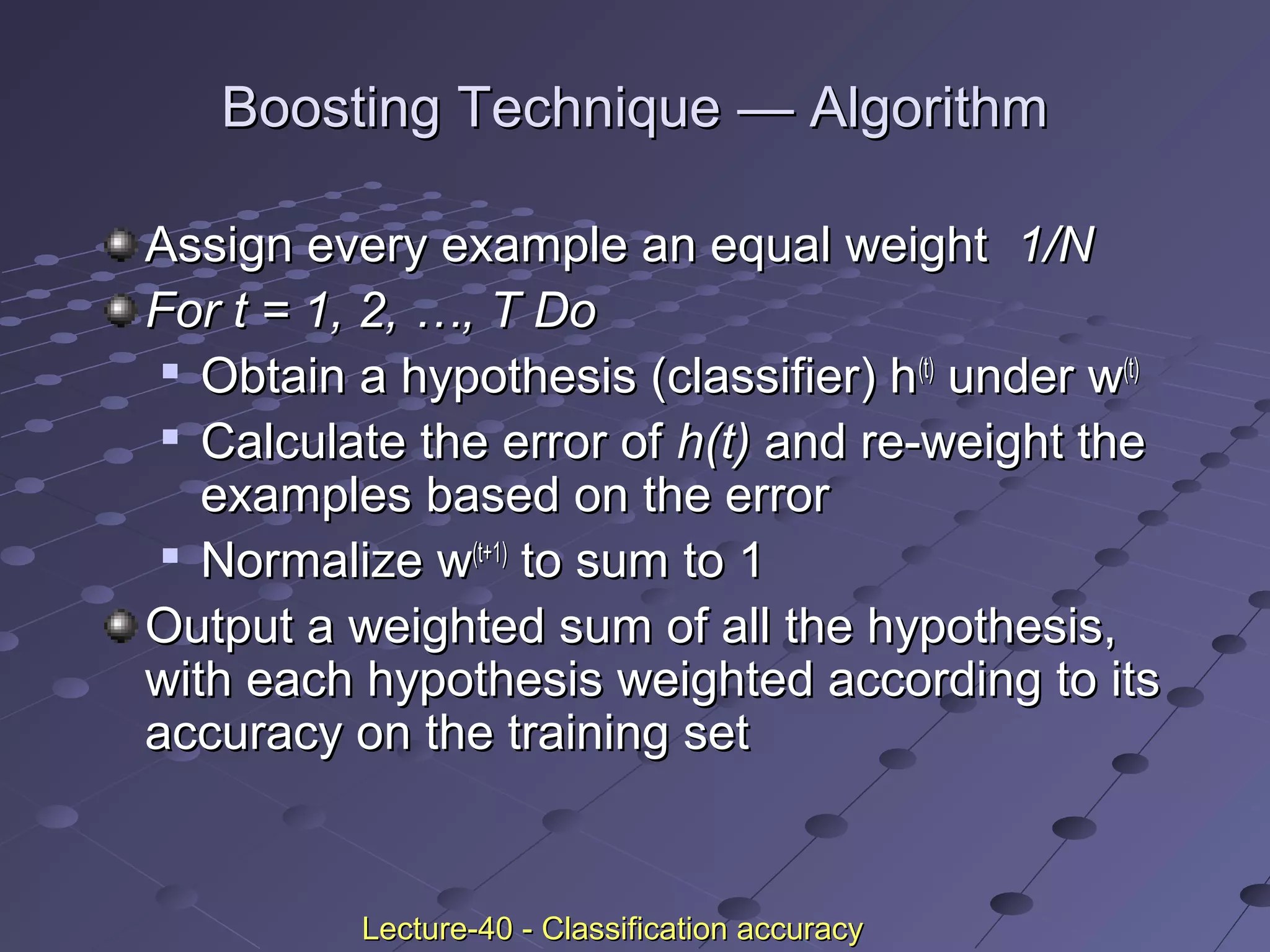 Boosting Technique — Algorithm

Assign every example an equal weight 1/N

For t = 1, 2, …, T Do

Obtain a hypothesis (classifier) $h^{(t)}$ under $w^{(t)}$

Calculate the error of h(t) and re-weight the examples based on the error

Normalize $w^{(t+1)}$ to sum to 1

Output a weighted sum of all the hypothesis, with each hypothesis weighted according to its accuracy on the training set

Lecture-40 - Classification accuracy